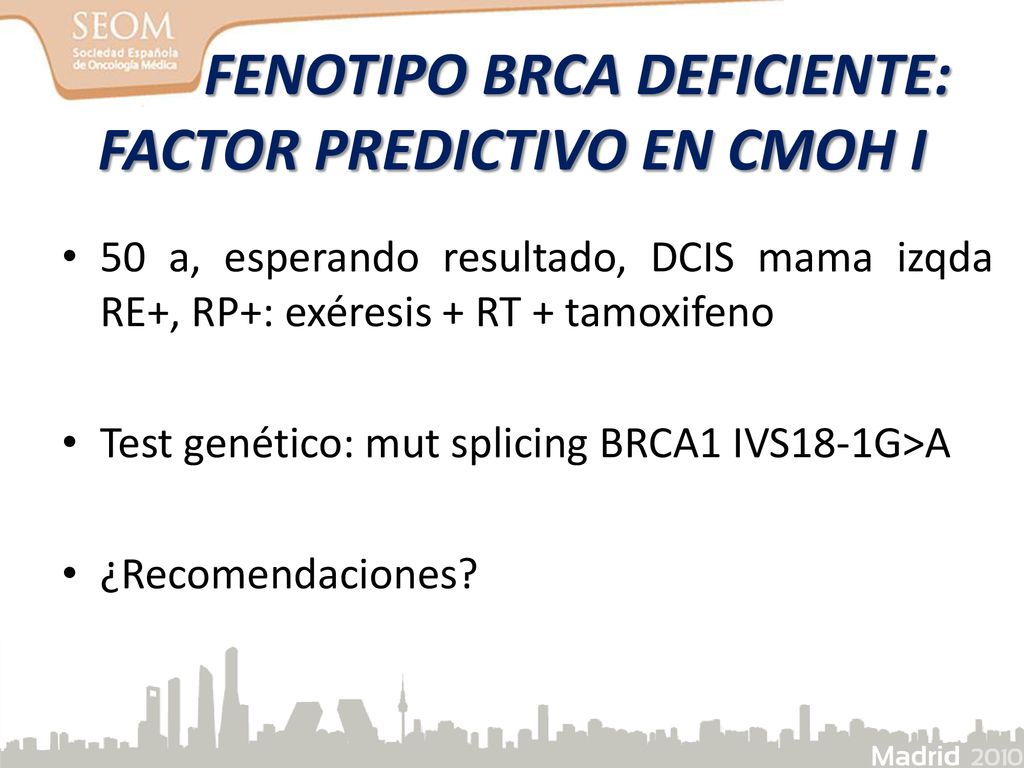 SEOM
Sociedad Española de Oncología Médica

FENOTIPO BRCA DEFICIENTE: FACTOR PREDICTIVO EN CMOH I

• 50 a, esperando resultado, DCIS mama izqda RE+, RP+: exéresis + RT + tamoxifeno

• Test genético: mut splicing BRCA1 IVS18-1G>A

• ¿Recomendaciones?

Madrid 2010